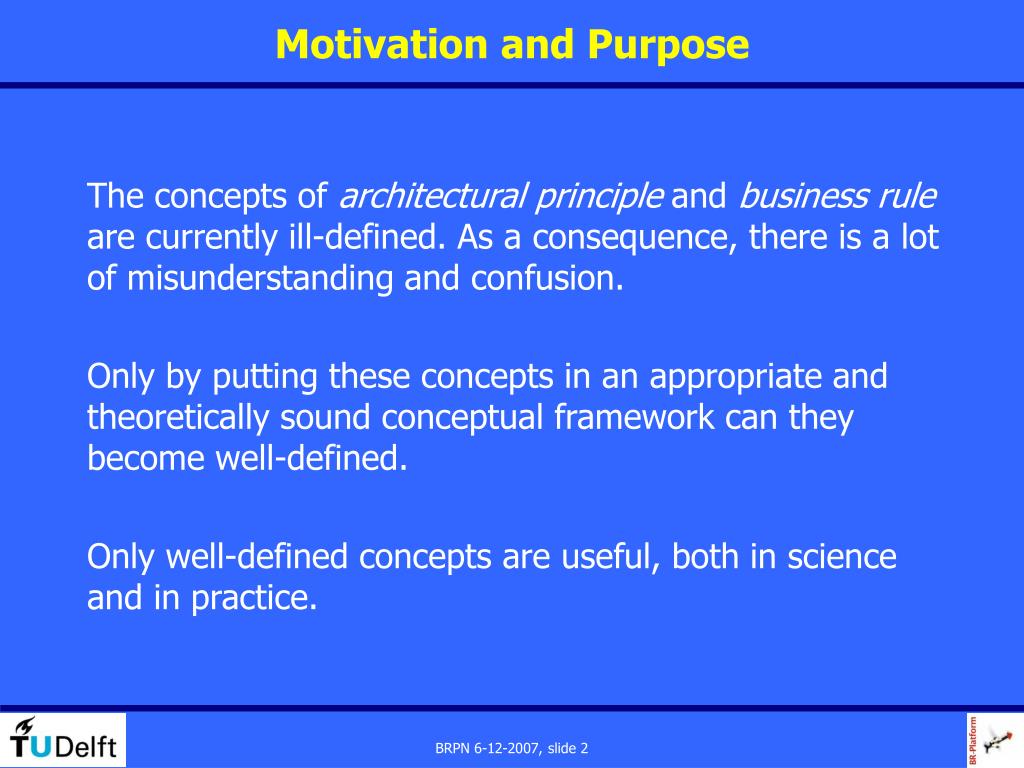 Motivation and Purpose

The concepts of architectural principle and business rule are currently ill-defined. As a consequence, there is a lot of misunderstanding and confusion.

Only by putting these concepts in an appropriate and theoretically sound conceptual framework can they become well-defined.

Only well-defined concepts are useful, both in science and in practice.

TUDelft

BRPN 6-12-2007, slide 2

BR-Platform